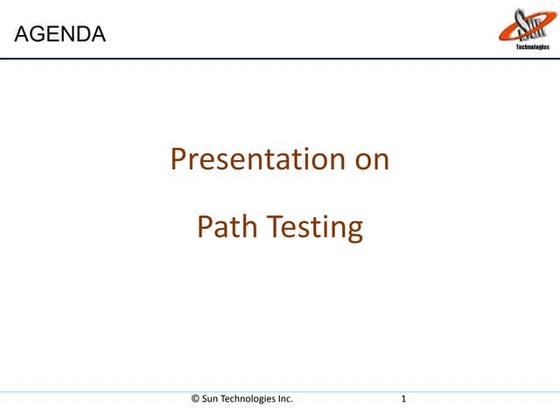 AGENDA

Sun
Technologies

Presentation on

Path Testing

© Sun Technologies Inc. 1